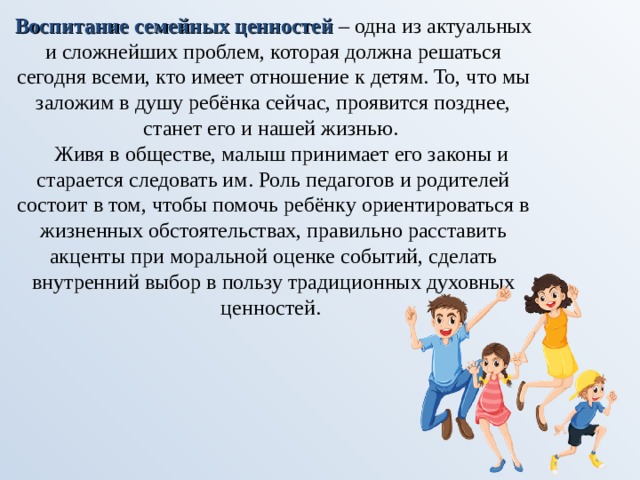 Воспитание семейных ценностей – одна из актуальных и сложнейших проблем, которая должна решаться сегодня всеми, кто имеет отношение к детям. То, что мы заложим в душу ребёнка сейчас, проявится позднее, станет его и нашей жизнью.

Живя в обществе, малыш принимает его законы и старается следовать им. Роль педагогов и родителей состоит в том, чтобы помочь ребёнку ориентироваться в жизненных обстоятельствах, правильно расставить акценты при моральной оценке событий, сделать внутренний выбор в пользу традиционных духовных ценностей.